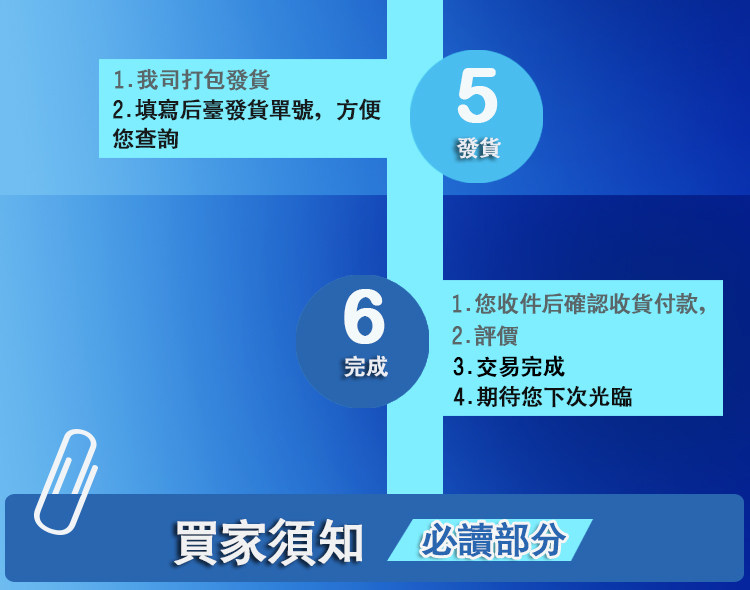 1.我司打包發貨
2.填寫后臺發貨單號，方便您查詢

5
發貨

6
完成

1.您收件后確認收貨付款，
2.評價
3.交易完成
4.期待您下次光臨

買家須知
必讀部分